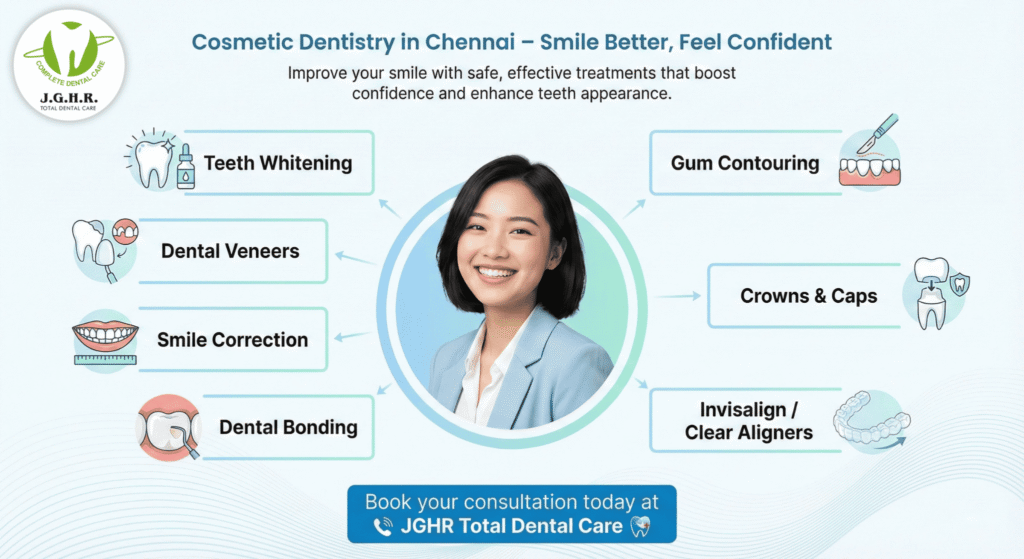 COMPLETE DENTAL CARE
J.G.H.R.
TOTAL DENTAL CARE

Cosmetic Dentistry in Chennai – Smile Better, Feel Confident

Improve your smile with safe, effective treatments that boost confidence and enhance teeth appearance.

Teeth Whitening

Dental Veneers

Smile Correction

Dental Bonding

Gum Contouring

Crowns & Caps

Invisalign / Clear Aligners

Book your consultation today at
JGHR Total Dental Care